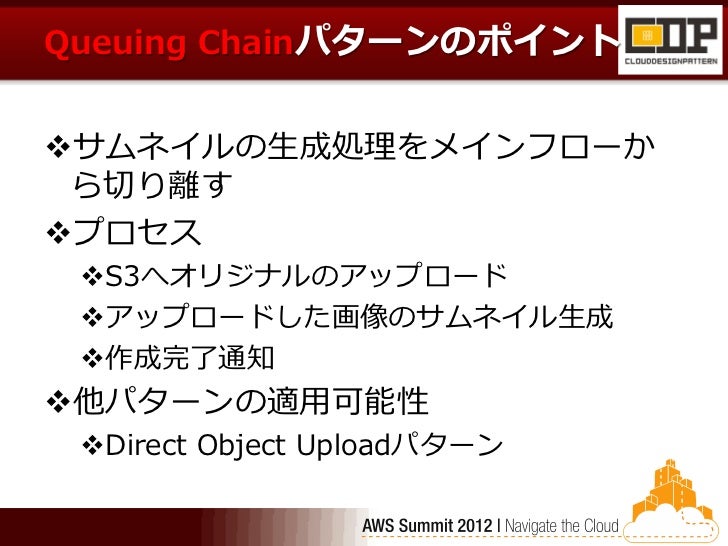 Queuing Chainパターンのポイント

CDP
CLOUDDESIGNPATTERN

❖サムネイルの生成処理をメインフローから切り離す

❖プロセス

❖S3へオリジナルのアップロード

❖アップロードした画像のサムネイル生成

❖作成完了通知

❖他パターンの適用可能性

❖Direct Object Uploadパターン

AWS Summit 2012 | Navigate the Cloud